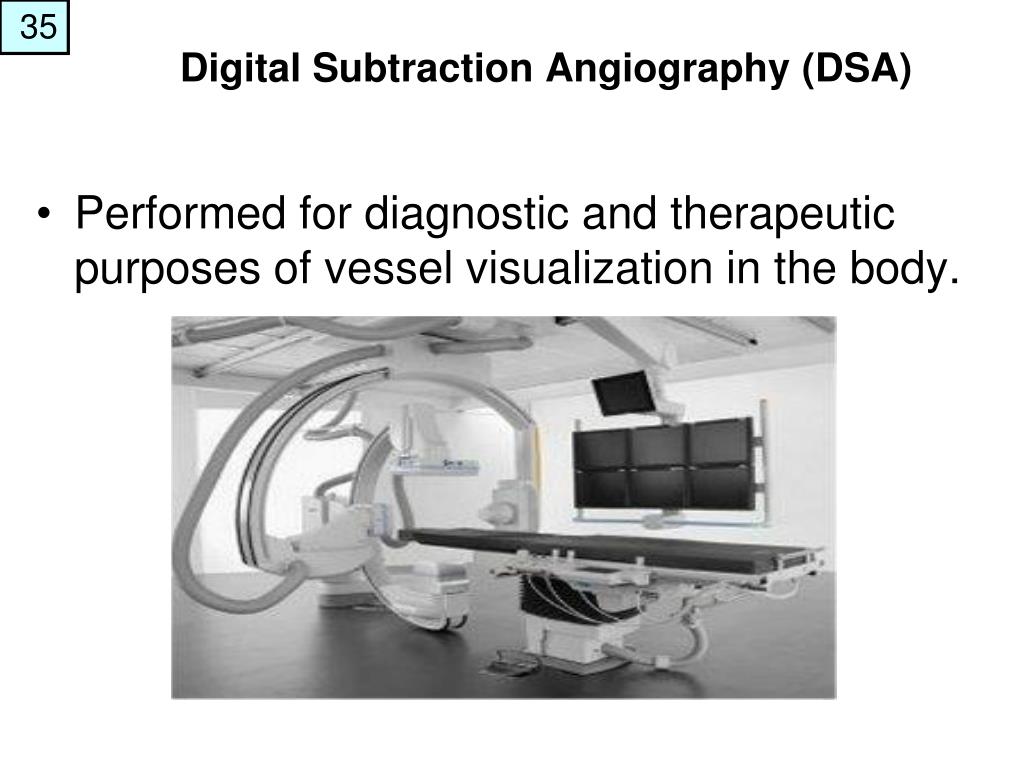 35

Digital Subtraction Angiography (DSA)

• Performed for diagnostic and therapeutic purposes of vessel visualization in the body.